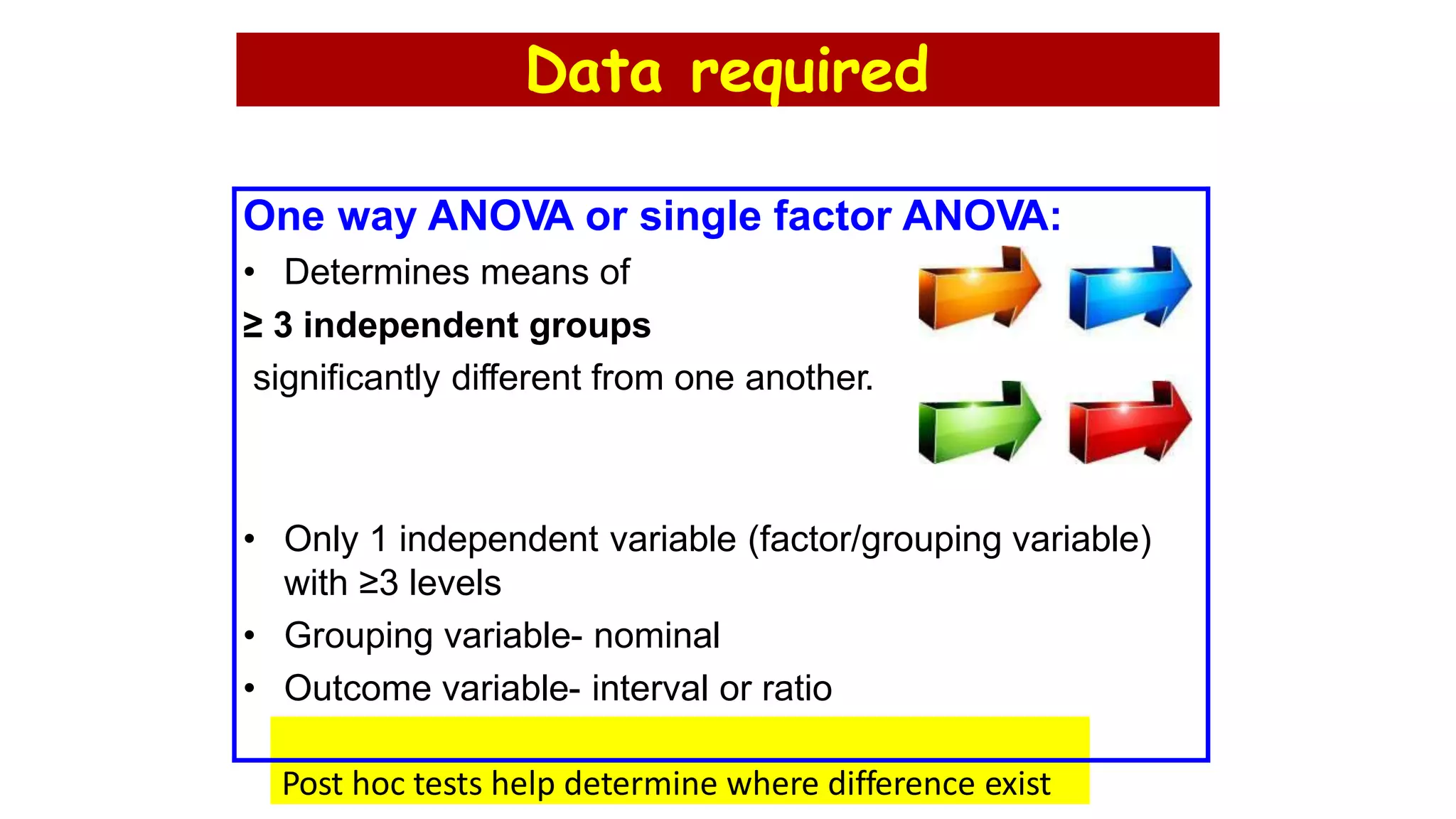 Data required

One way ANOVA or single factor ANOVA:

• Determines means of

≥ 3 independent groups

significantly different from one another.

• Only 1 independent variable (factor/grouping variable) with ≥3 levels

• Grouping variable- nominal

• Outcome variable- interval or ratio

Post hoc tests help determine where difference exist